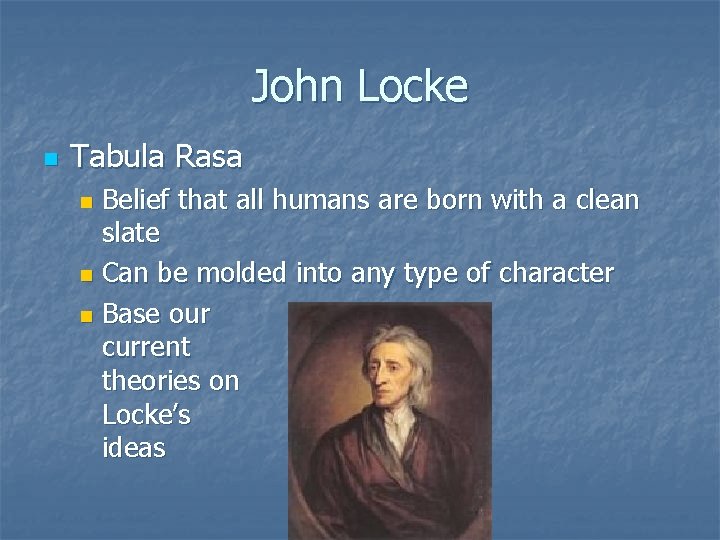 John Locke

Tabula Rasa

Belief that all humans are born with a clean slate

Can be molded into any type of character

Base our current theories on Locke's ideas